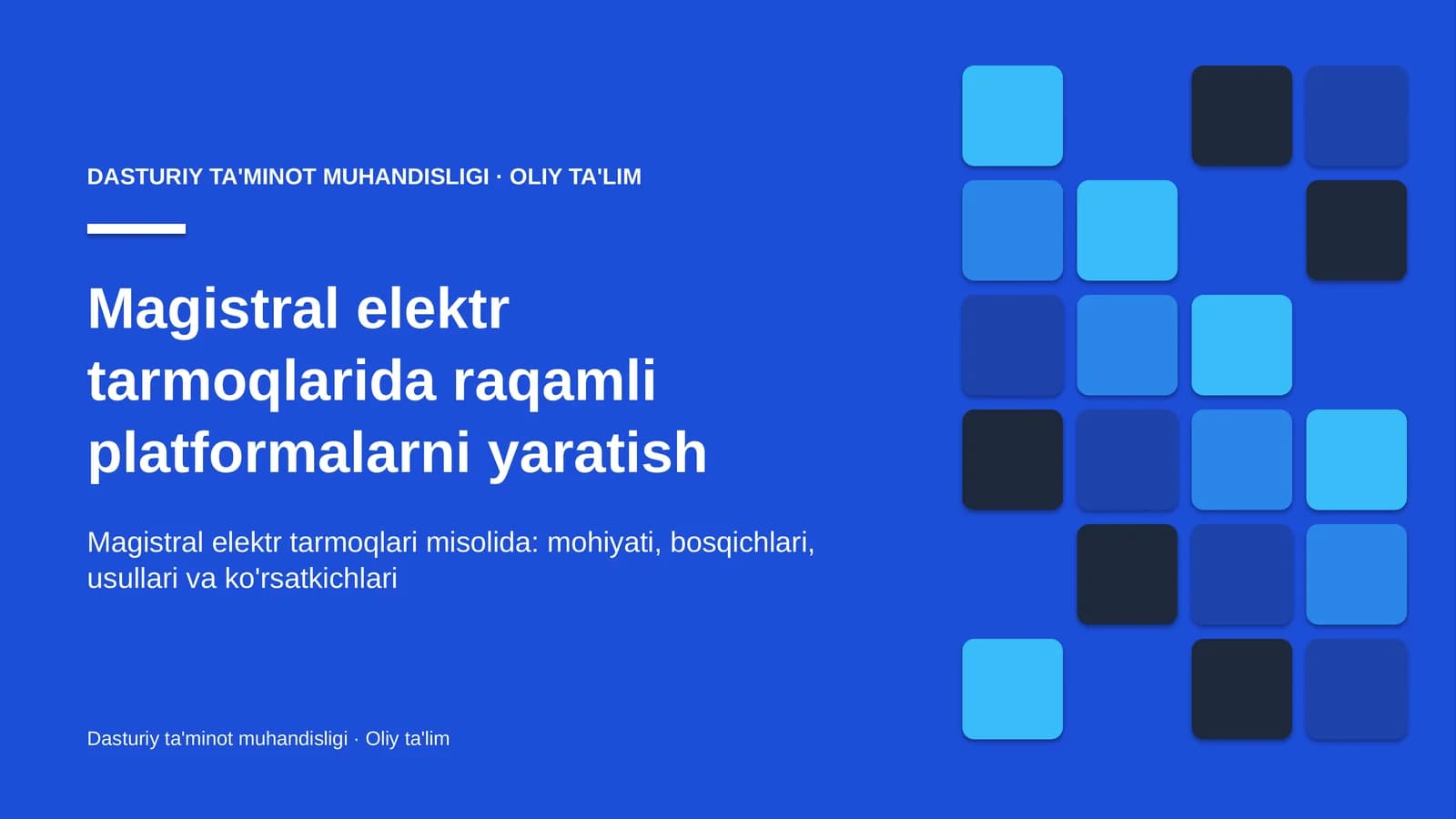 DASTURIY TA'MINOT MUHANDISLIGI · OLIY TA'LIM

Magistral elektr tarmoqlarida raqamli platformalarni yaratish

Magistral elektr tarmoqlari misolida: mohiyati, bosqichlari, usullari va ko'rsatkichlari

Dasturiy ta'minot muhandisligi · Oliy ta'lim